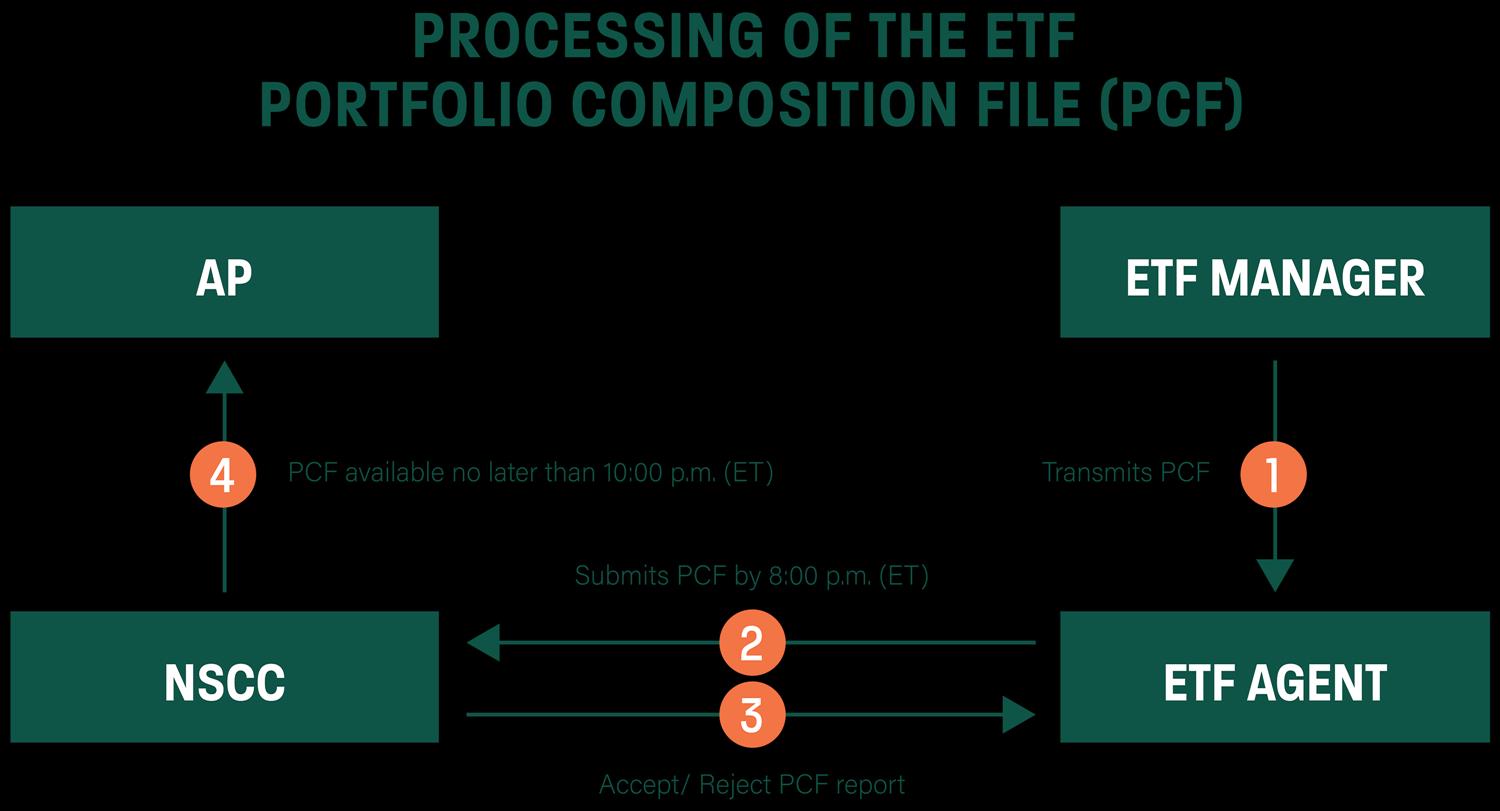 PROCESSING OF THE ETF PORTFOLIO COMPOSITION FILE (PCF)

AP

ETF MANAGER

4 PCF available no later than 10:00 p.m. (ET)

Transmits PCF 1

Submits PCF by 8:00 p.m. (ET)

NSCC

2

3

ETF AGENT

Accept/ Reject PCF report